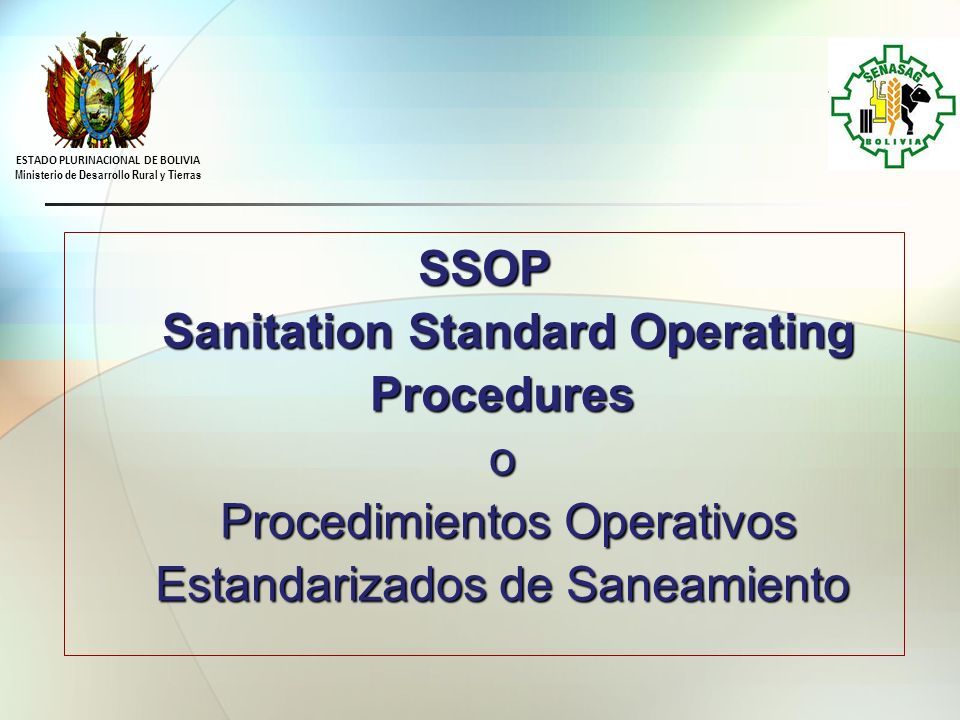 ESTADO PLURINACIONAL DE BOLIVIA
Ministerio de Desarrollo Rural y Tierras

SENASAG
BOLIVIA

SSOP
Sanitation Standard Operating Procedures
o
Procedimientos Operativos Estandarizados de Saneamiento